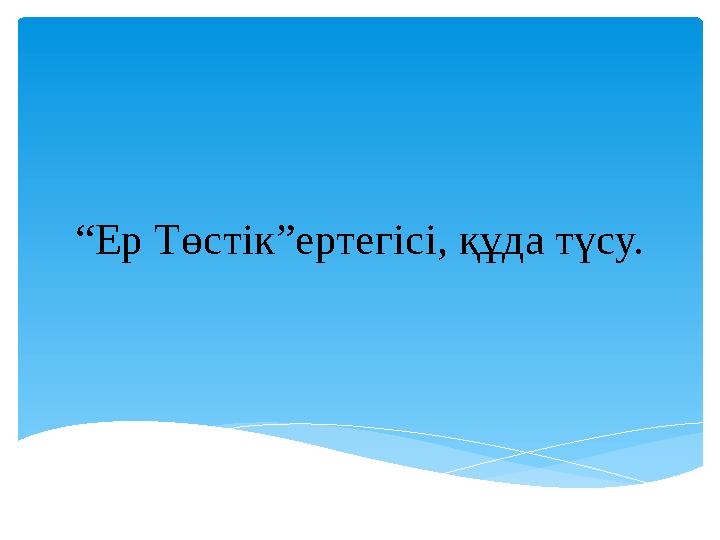 “Ер Төстік”ертегісі, құда түсу.